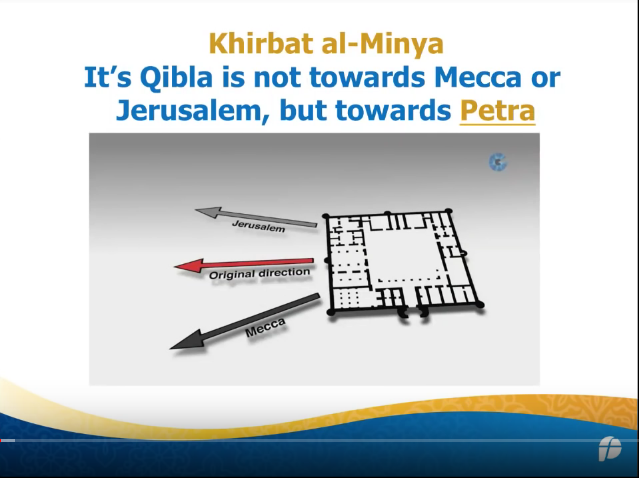 Khirbat al-Minya
It's Qibla is not towards Mecca or Jerusalem, but towards Petra

Jerusalem

Original direction

Mecca